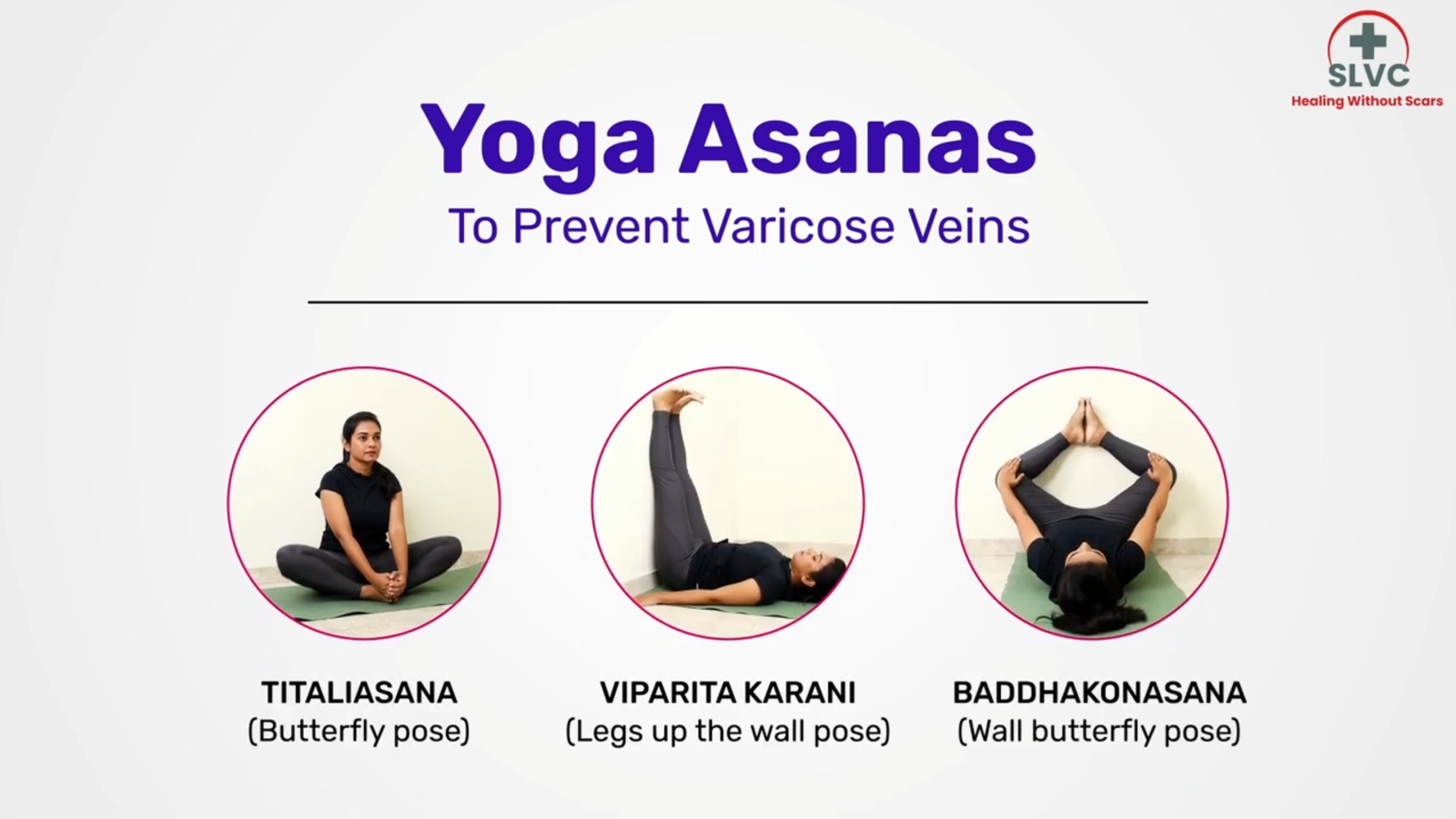 SLVC
Healing Without Scars

Yoga Asanas
To Prevent Varicose Veins

TITALIASANA
(Butterfly pose)

VIPARITA KARANI
(Legs up the wall pose)

BADDHAKONASANA
(Wall butterfly pose)